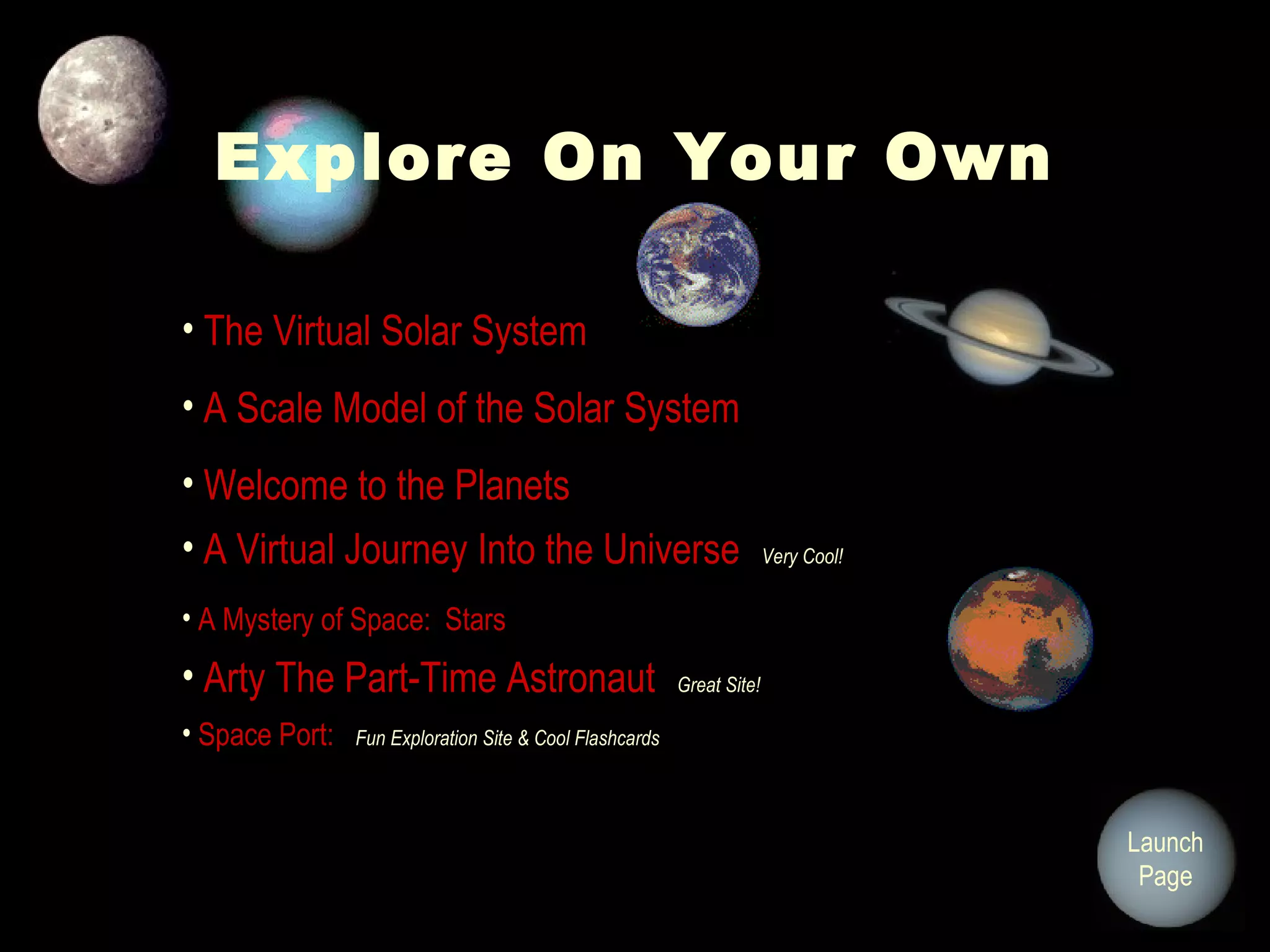 Explore On Your Own

• The Virtual Solar System

• A Scale Model of the Solar System

• Welcome to the Planets

• A Virtual Journey Into the Universe Very Cool!

• A Mystery of Space: Stars

• Arty The Part-Time Astronaut Great Site!

• Space Port: Fun Exploration Site & Cool Flashcards

Launch Page